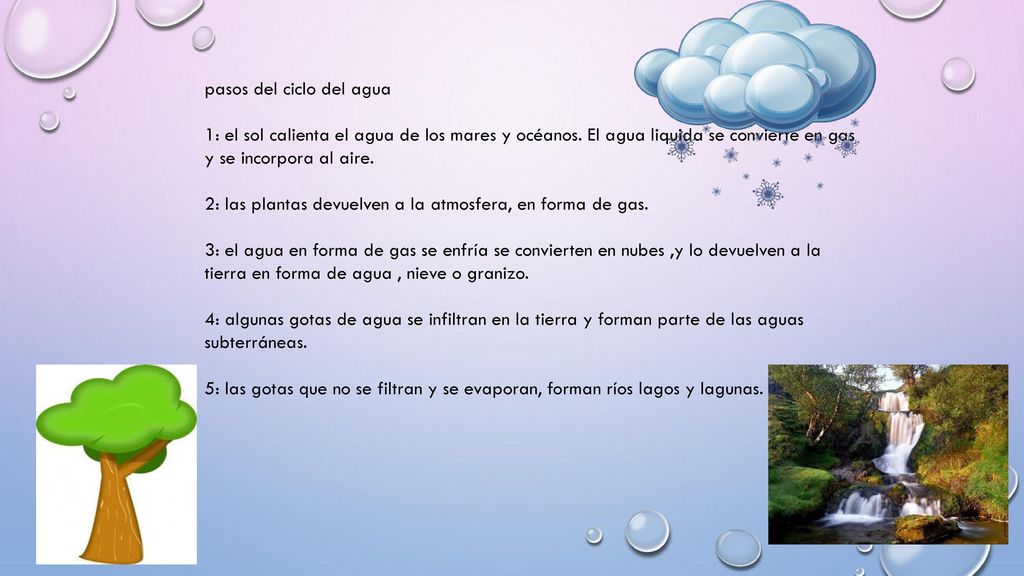 pasos del ciclo del agua

1: el sol calienta el agua de los mares y océanos. El agua liquida se convierte en gas y se incorpora al aire.

2: las plantas devuelven a la atmosfera, en forma de gas.

3: el agua en forma de gas se enfría se convierten en nubes ,y lo devuelven a la tierra en forma de agua , nieve o granizo.

4: algunas gotas de agua se infiltran en la tierra y forman parte de las aguas subterráneas.

5: las gotas que no se filtran y se evaporan, forman ríos lagos y lagunas.